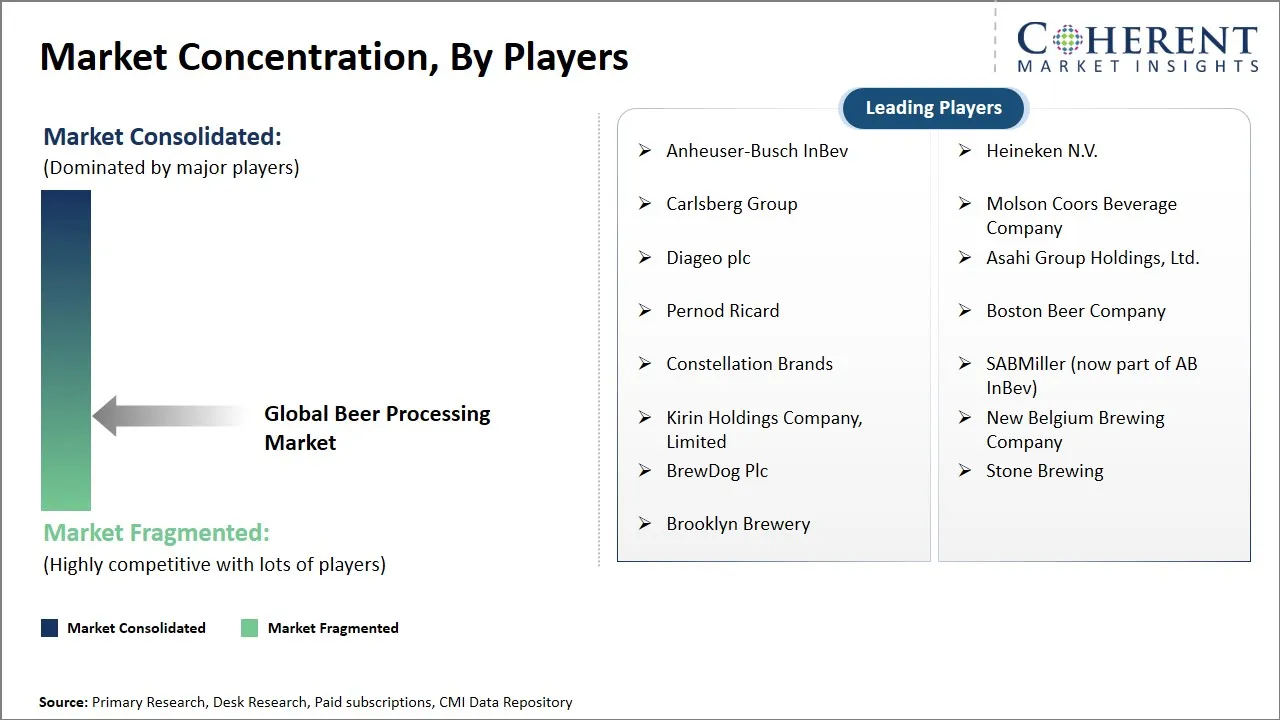 Market Concentration, By Players

COHERENT
MARKET INSIGHTS

Market Consolidated:
(Dominated by major players)

Global Beer Processing Market

Market Fragmented:
(Highly competitive with lots of players)

Market Consolidated
Market Fragmented

Leading Players

➢ Anheuser-Busch InBev
➢ Carlsberg Group
➢ Diageo plc
➢ Pernod Ricard
➢ Constellation Brands
➢ Kirin Holdings Company, Limited
➢ BrewDog Plc
➢ Brooklyn Brewery

➢ Heineken N.V.
➢ Molson Coors Beverage Company
➢ Asahi Group Holdings, Ltd.
➢ Boston Beer Company
➢ SABMiller (now part of AB InBev)
➢ New Belgium Brewing Company
➢ Stone Brewing

Source: Primary Research, Desk Research, Paid subscriptions, CMI Data Repository